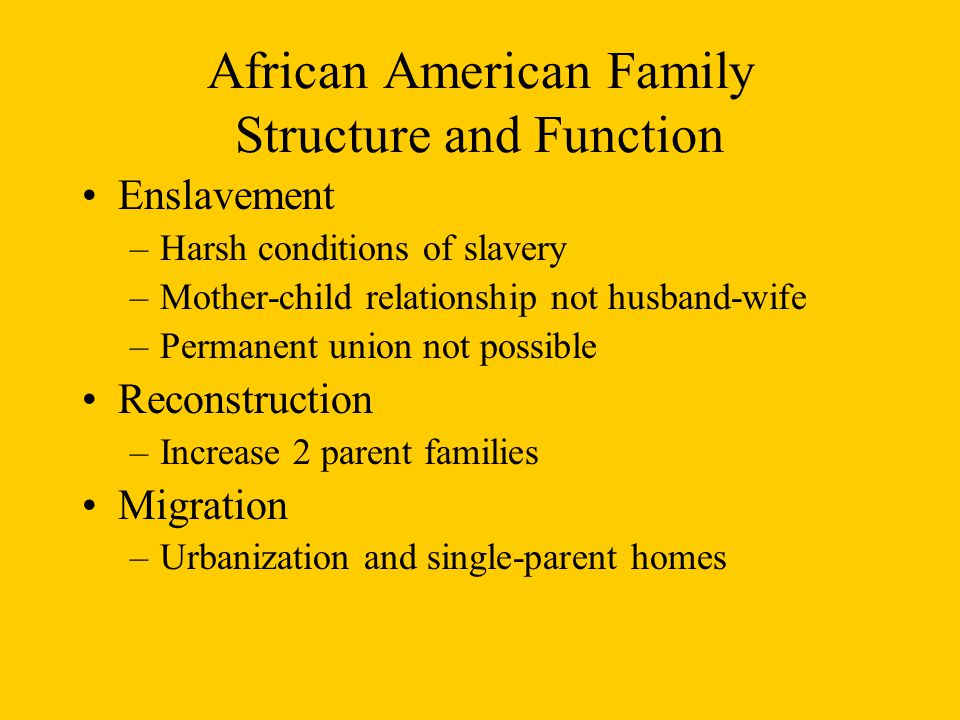 African American Family Structure and Function

• Enslavement
– Harsh conditions of slavery
– Mother-child relationship not husband-wife
– Permanent union not possible
• Reconstruction
– Increase 2 parent families
• Migration
– Urbanization and single-parent homes